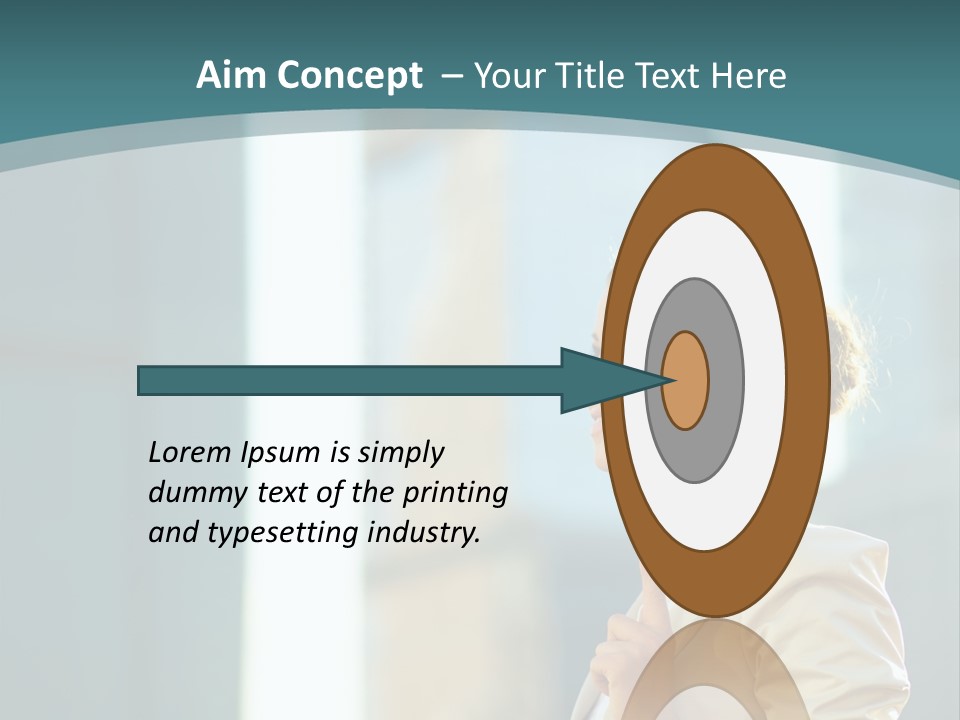 Aim Concept – Your Title Text Here

Lorem Ipsum is simply dummy text of the printing and typesetting industry.